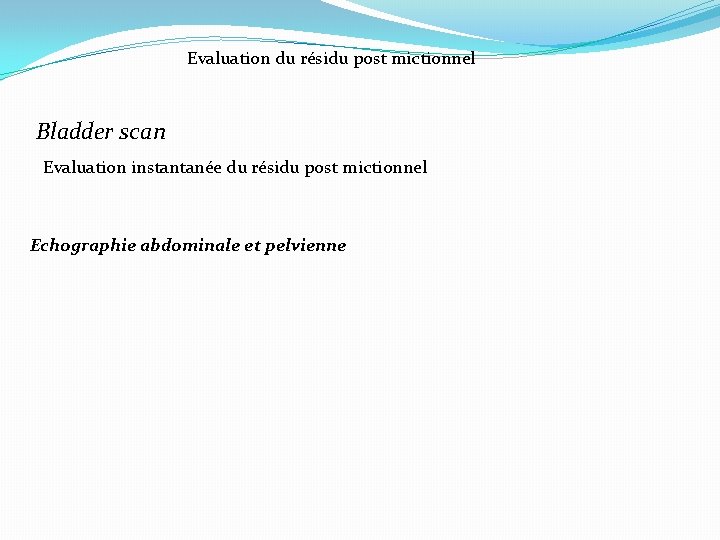 Evaluation du résidu post mictionnel

Bladder scan

Evaluation instantanée du résidu post mictionnel

Echographie abdominale et pelvienne